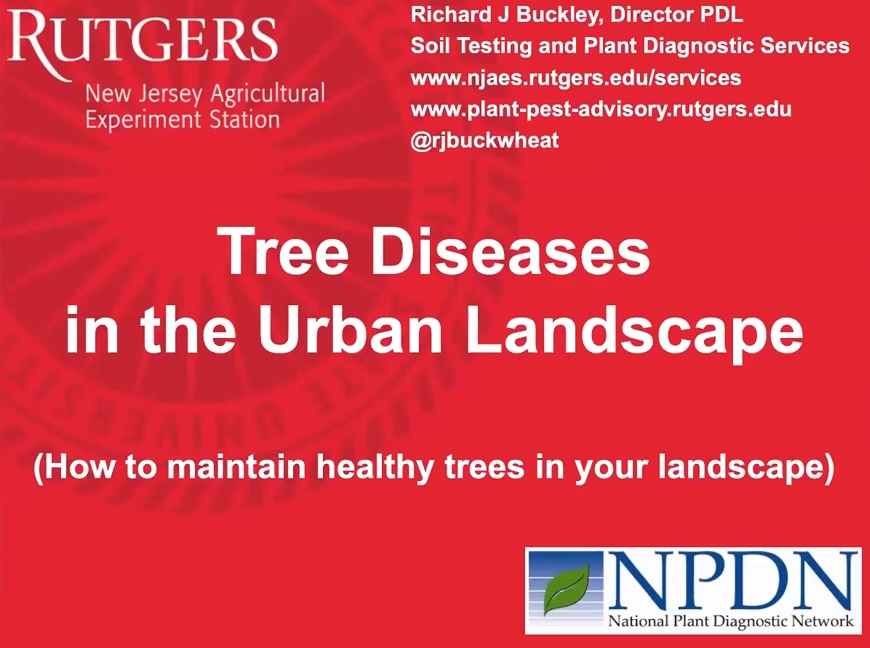 RUTGERS
New Jersey Agricultural Experiment Station

Richard J Buckley, Director PDL
Soil Testing and Plant Diagnostic Services
www.njaes.rutgers.edu/services
www.plant-pest-advisory.rutgers.edu
@rjbuckwheat

Tree Diseases in the Urban Landscape

(How to maintain healthy trees in your landscape)

NPDN
National Plant Diagnostic Network